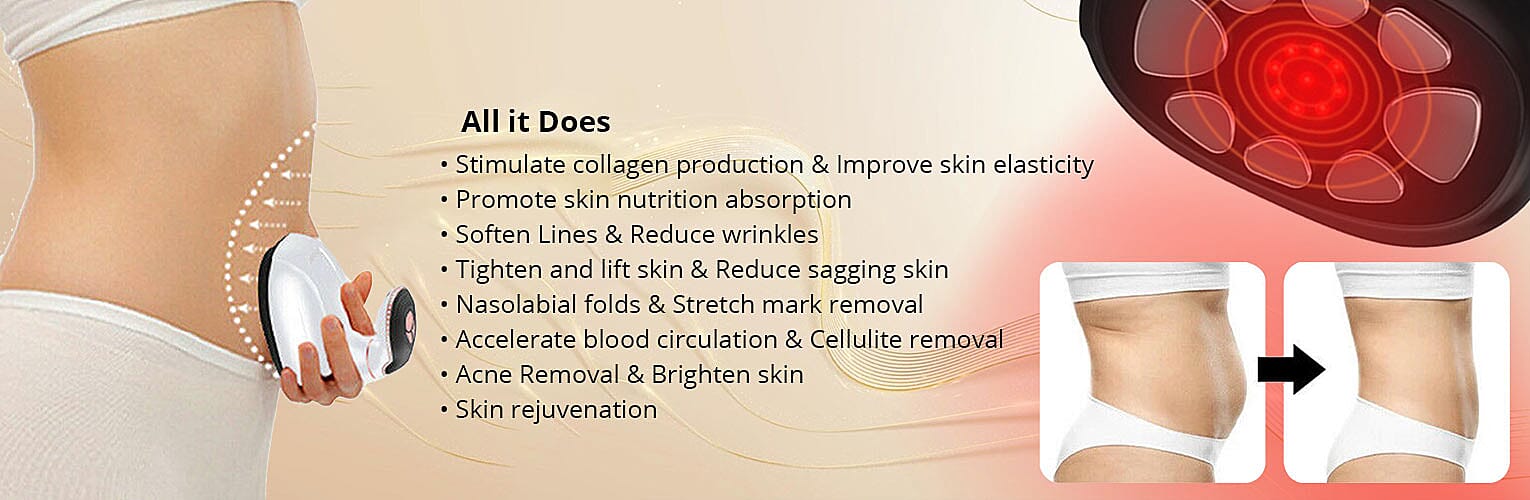 All it Does

• Stimulate collagen production & Improve skin elasticity
• Promote skin nutrition absorption
• Soften Lines & Reduce wrinkles
• Tighten and lift skin & Reduce sagging skin
• Nasolabial folds & Stretch mark removal
• Accelerate blood circulation & Cellulite removal
• Acne Removal & Brighten skin
• Skin rejuvenation